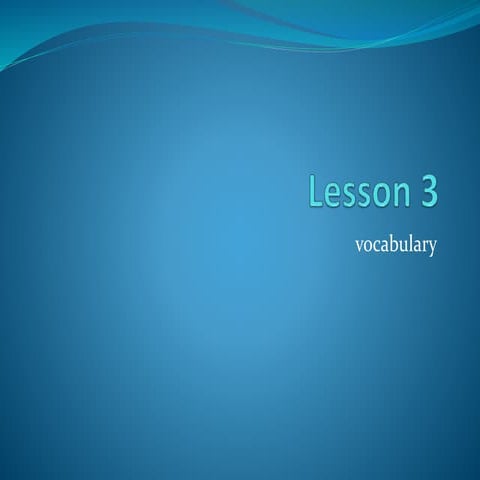 Lesson 3

vocabulary